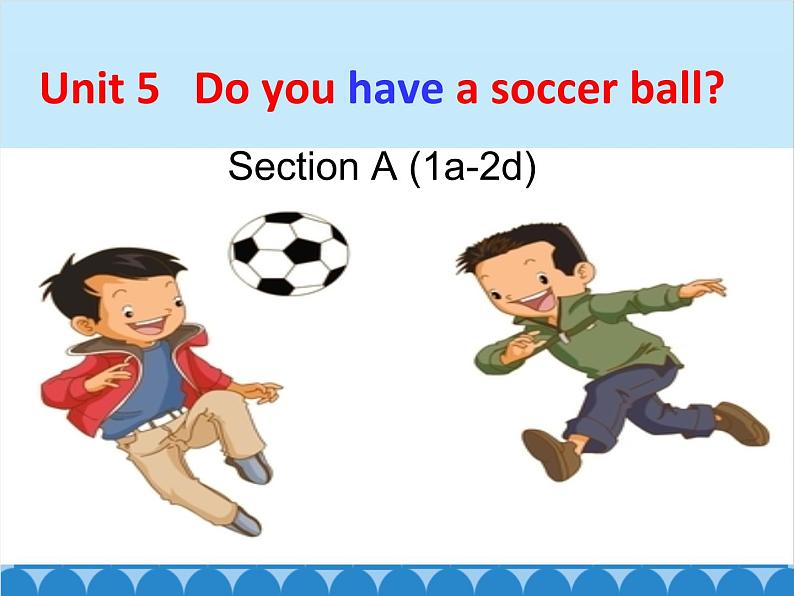 Unit 5 Do you have a soccer ball?

Section A (1a-2d)